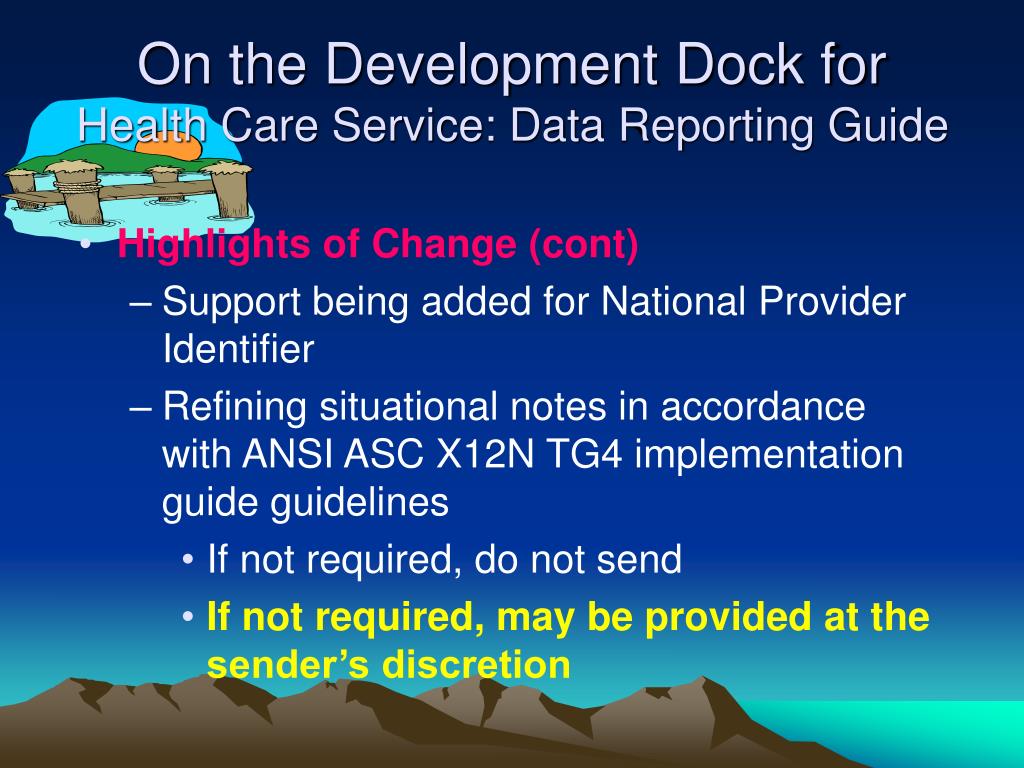 On the Development Dock for
Health Care Service: Data Reporting Guide

• Highlights of Change (cont)
– Support being added for National Provider Identifier
– Refining situational notes in accordance with ANSI ASC X12N TG4 implementation guide guidelines
• If not required, do not send
• If not required, may be provided at the sender's discretion